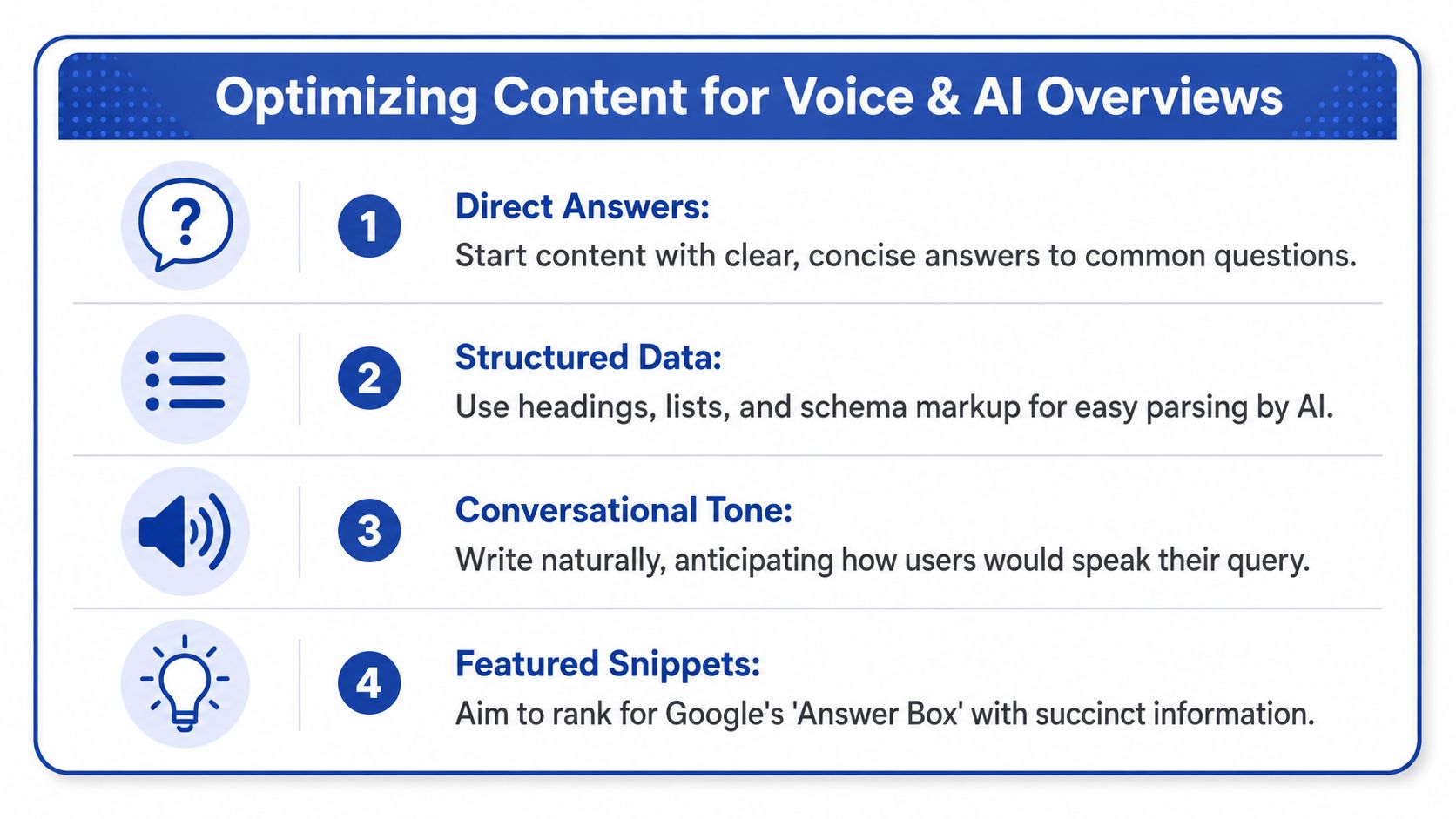 Optimizing Content for Voice & AI Overviews

?

1 Direct Answers:
Start content with clear, concise answers to common questions.

2 Structured Data:
Use headings, lists, and schema markup for easy parsing by AI.

3 Conversational Tone:
Write naturally, anticipating how users would speak their query.

4 Featured Snippets:
Aim to rank for Google's 'Answer Box' with succinct information.